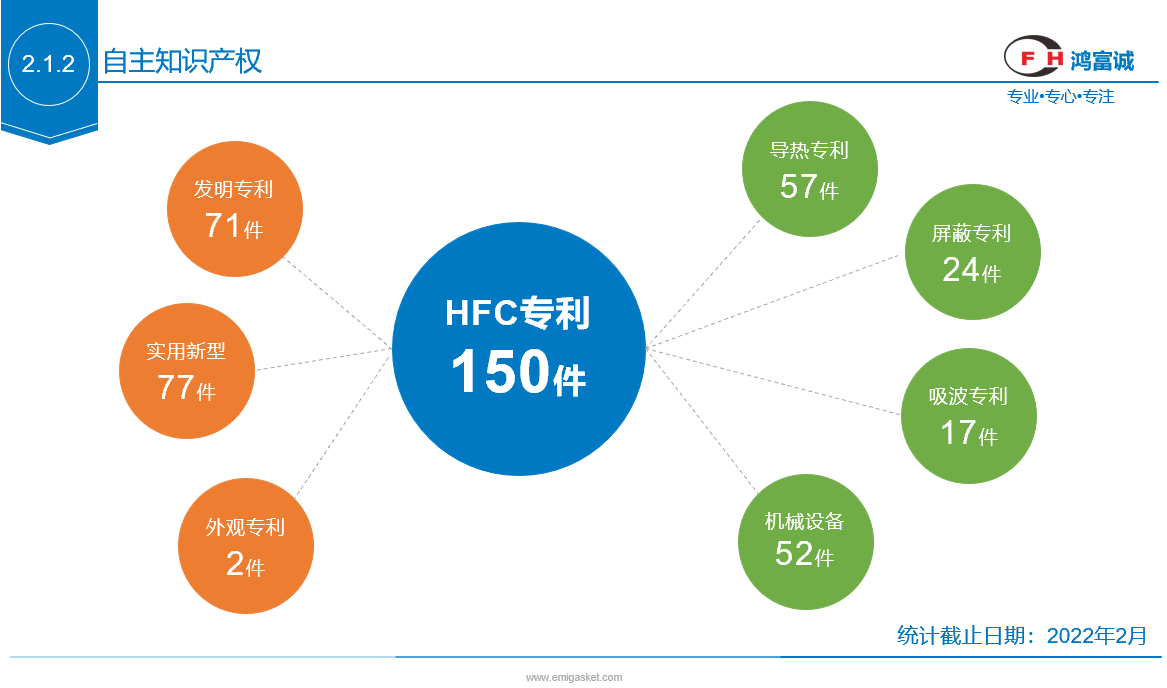 2.1.2 自主知识产权

FH 鸿富诚
专业•专心•专注

发明专利
71件

实用新型
77件

外观专利
2件

HFC专利
150件

导热专利
57件

屏蔽专利
24件

吸波专利
17件

机械设备
52件

统计截止日期：2022年2月

www.emigasket.com